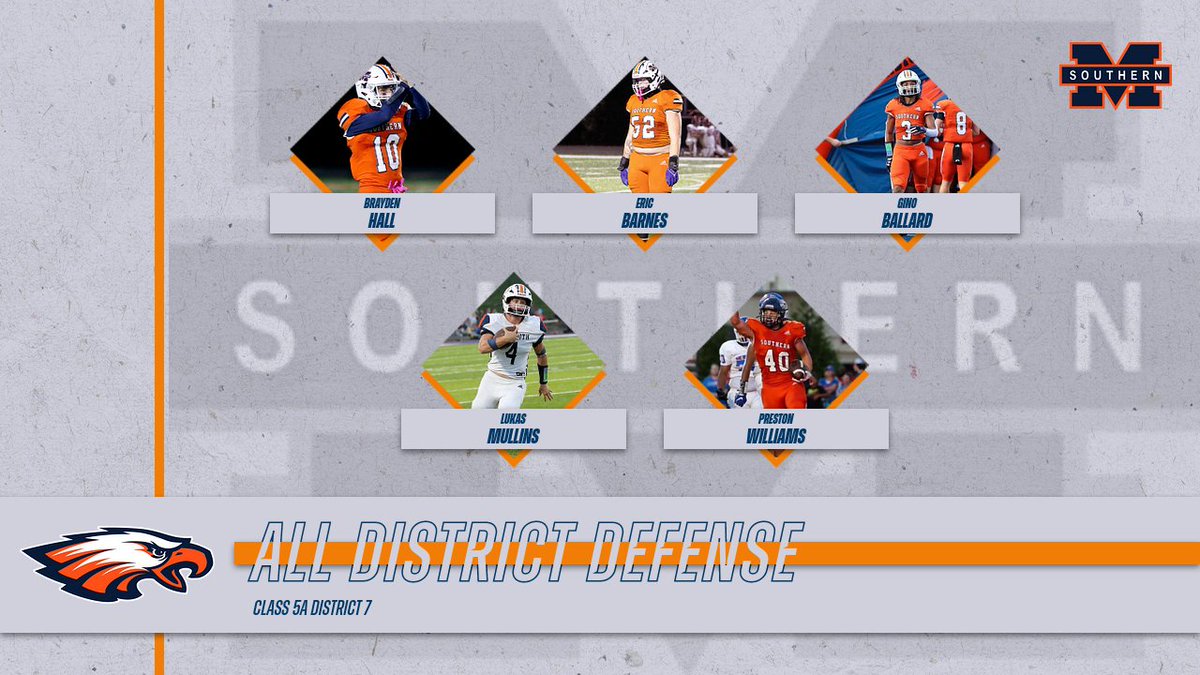 SOUTHERN

SOUTHERN

BRAYDEN
HALL

ERIC
BARNES

GINO
BALLARD

LUKAS
MULLINS

PRESTON
WILLIAMS

ALL DISTRICT DEFENSE

CLASS 5A DISTRICT 7